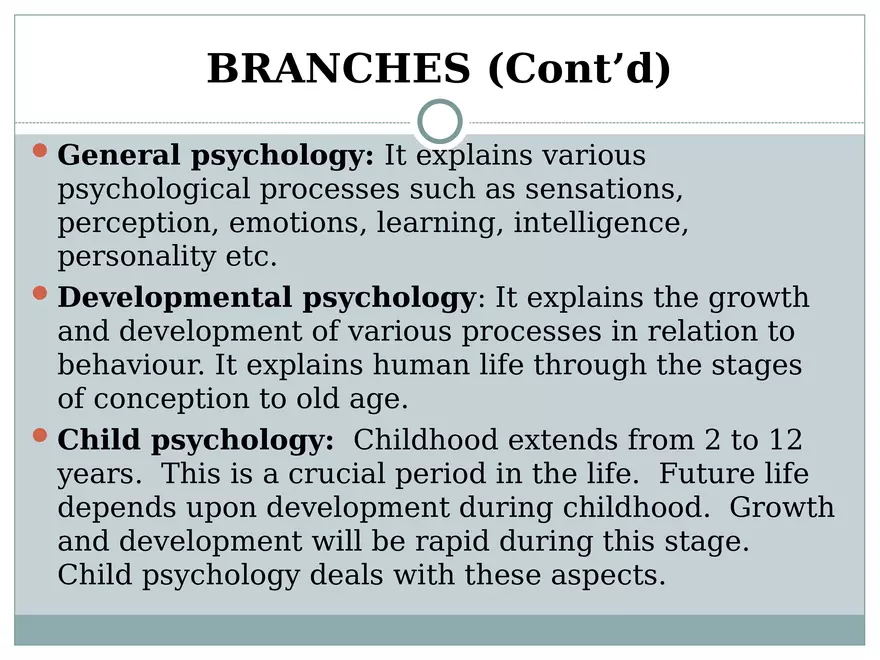 BRANCHES (Cont’d)

General psychology: It explains various psychological processes such as sensations, perception, emotions, learning, intelligence, personality etc.

Developmental psychology: It explains the growth and development of various processes in relation to behaviour. It explains human life through the stages of conception to old age.

Child psychology: Childhood extends from 2 to 12 years. This is a crucial period in the life. Future life depends upon development during childhood. Growth and development will be rapid during this stage. Child psychology deals with these aspects.